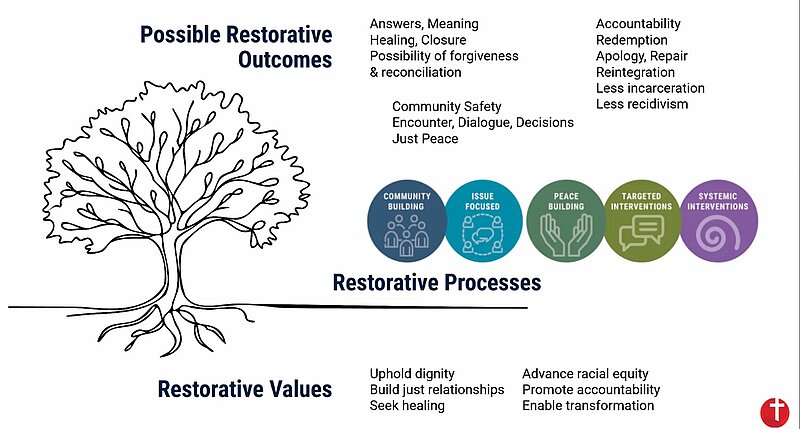 Possible Restorative Outcomes

Answers, Meaning
Healing, Closure
Possibility of forgiveness & reconciliation

Accountability
Redemption
Apology, Repair
Reintegration
Less incarceration
Less recidivism

Community Safety
Encounter, Dialogue, Decisions
Just Peace

COMMUNITY BUILDING

ISSUE FOCUSED

PEACE BUILDING

TARGETED INTERVENTIONS

SYSTEMIC INTERVENTIONS

Restorative Processes

Restorative Values

Uphold dignity
Build just relationships
Seek healing

Advance racial equity
Promote accountability
Enable transformation